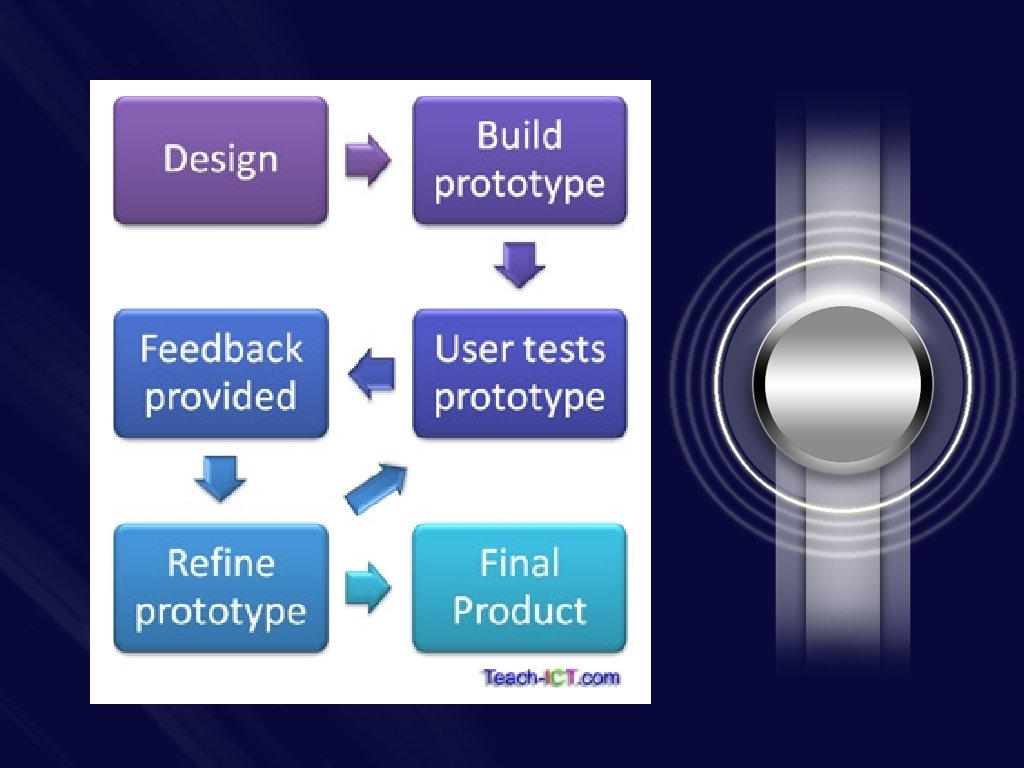 Design

Build prototype

User tests prototype

Feedback provided

Refine prototype

Final Product

Teach-ICT.com